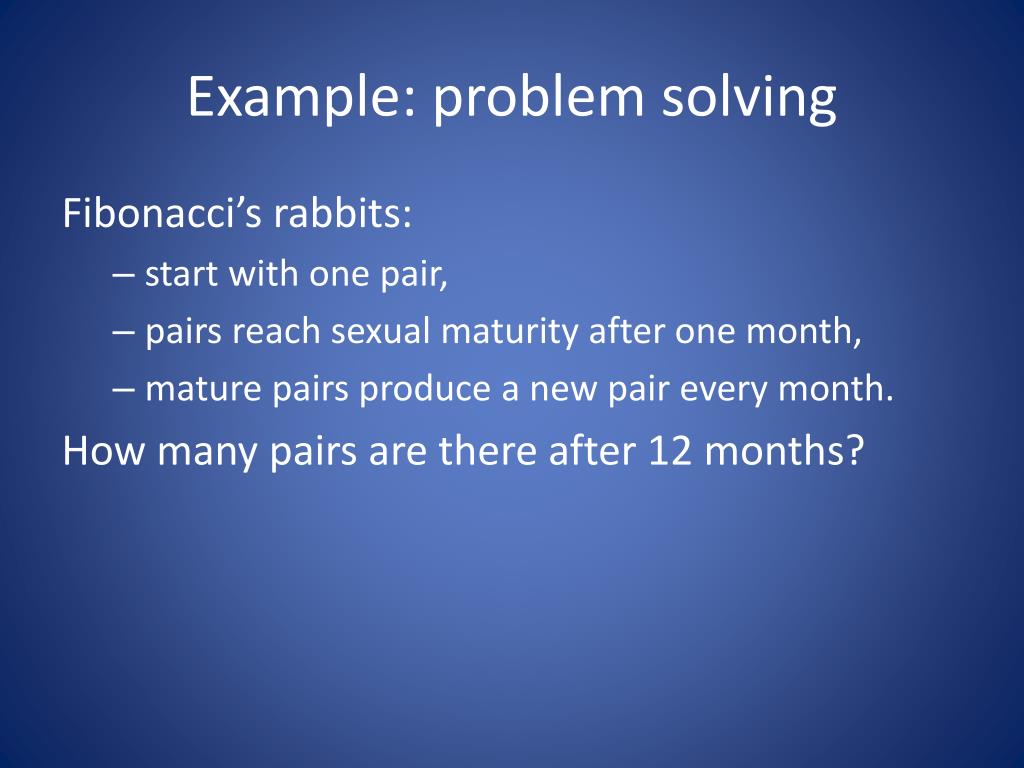 Example: problem solving

Fibonacci’s rabbits:

– start with one pair,

– pairs reach sexual maturity after one month,

– mature pairs produce a new pair every month.

How many pairs are there after 12 months?